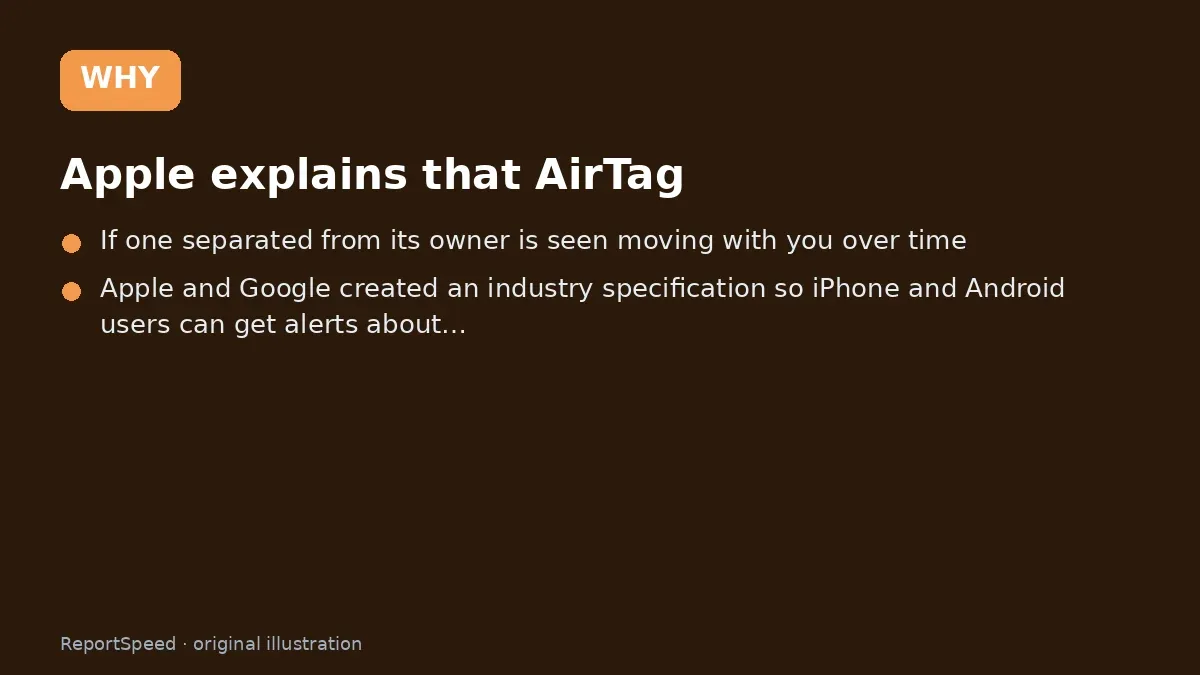 WHY

Apple explains that AirTag

• If one separated from its owner is seen moving with you over time
• Apple and Google created an industry specification so iPhone and Android users can get alerts about...

ReportSpeed · original illustration